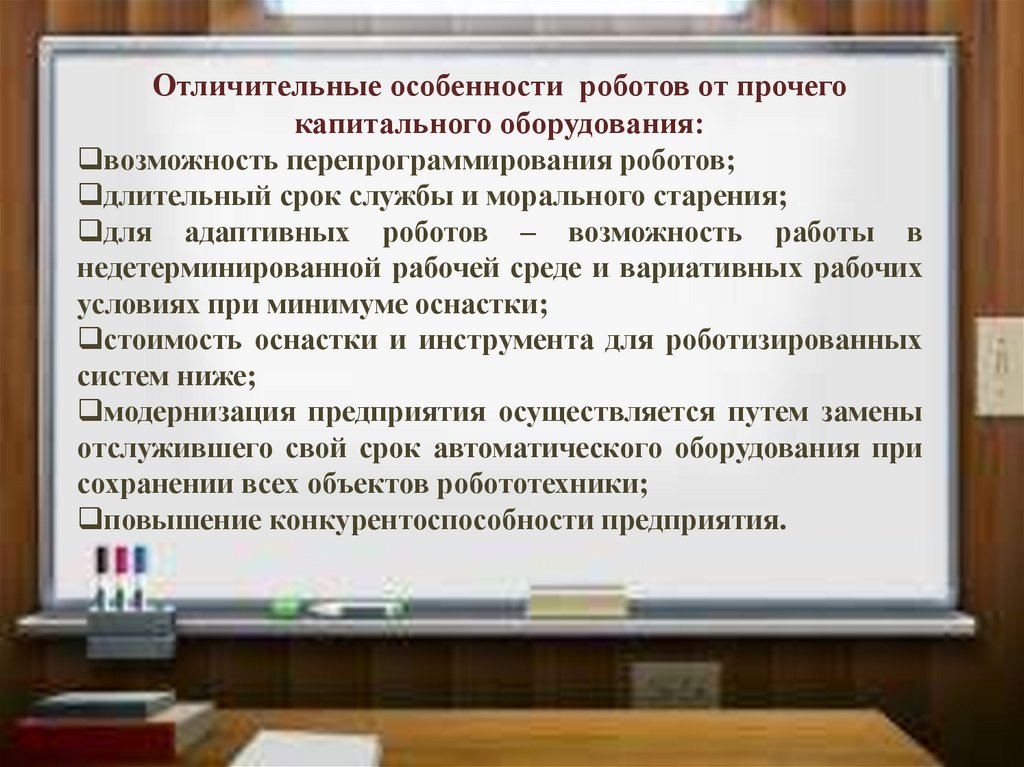 Отличительные особенности роботов от прочего капитального оборудования:

❑возможность перепрограммирования роботов;
❑длительный срок службы и морального старения;
❑для адаптивных роботов – возможность работы в недетерминированной рабочей среде и вариативных рабочих условиях при минимуме оснастки;
❑стоимость оснастки и инструмента для роботизированных систем ниже;
❑модернизация предприятия осуществляется путем замены отслужившего свой срок автоматического оборудования при сохранении всех объектов робототехники;
❑повышение конкурентоспособности предприятия.